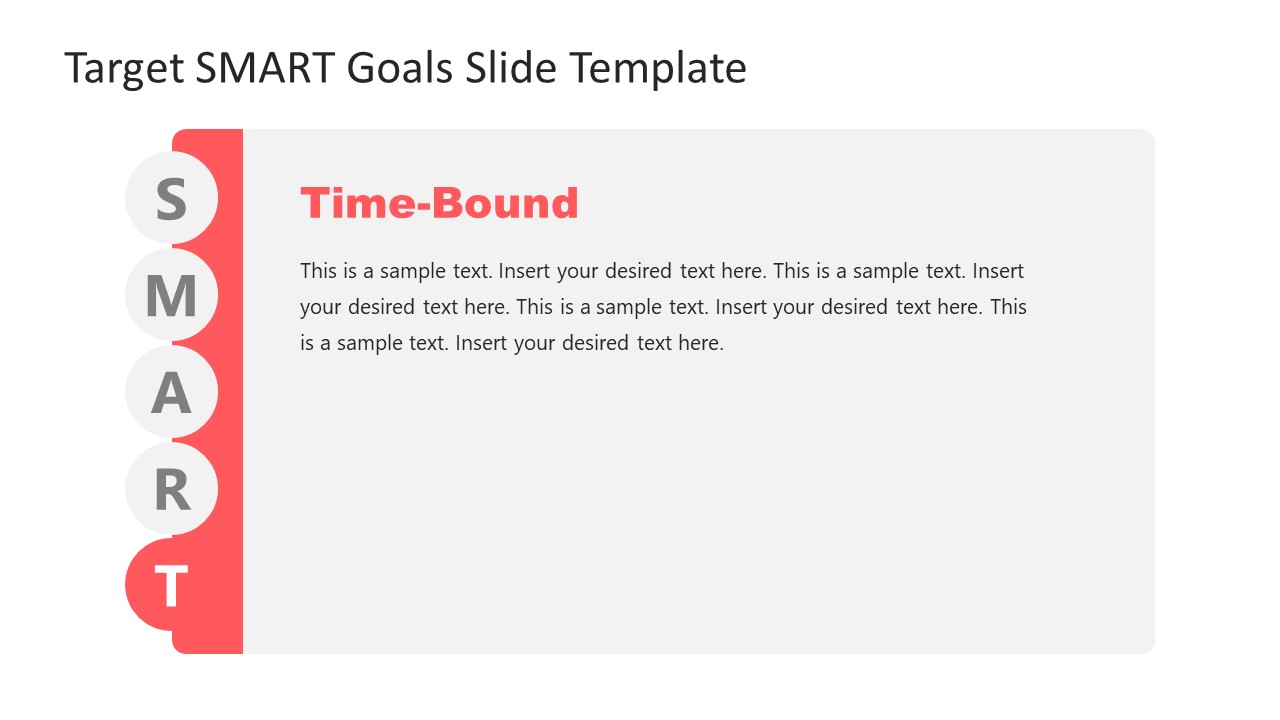 Target SMART Goals Slide Template

S
M
A
R
T

Time-Bound

This is a sample text. Insert your desired text here. This is a sample text. Insert your desired text here. This is a sample text. Insert your desired text here. This is a sample text. Insert your desired text here.